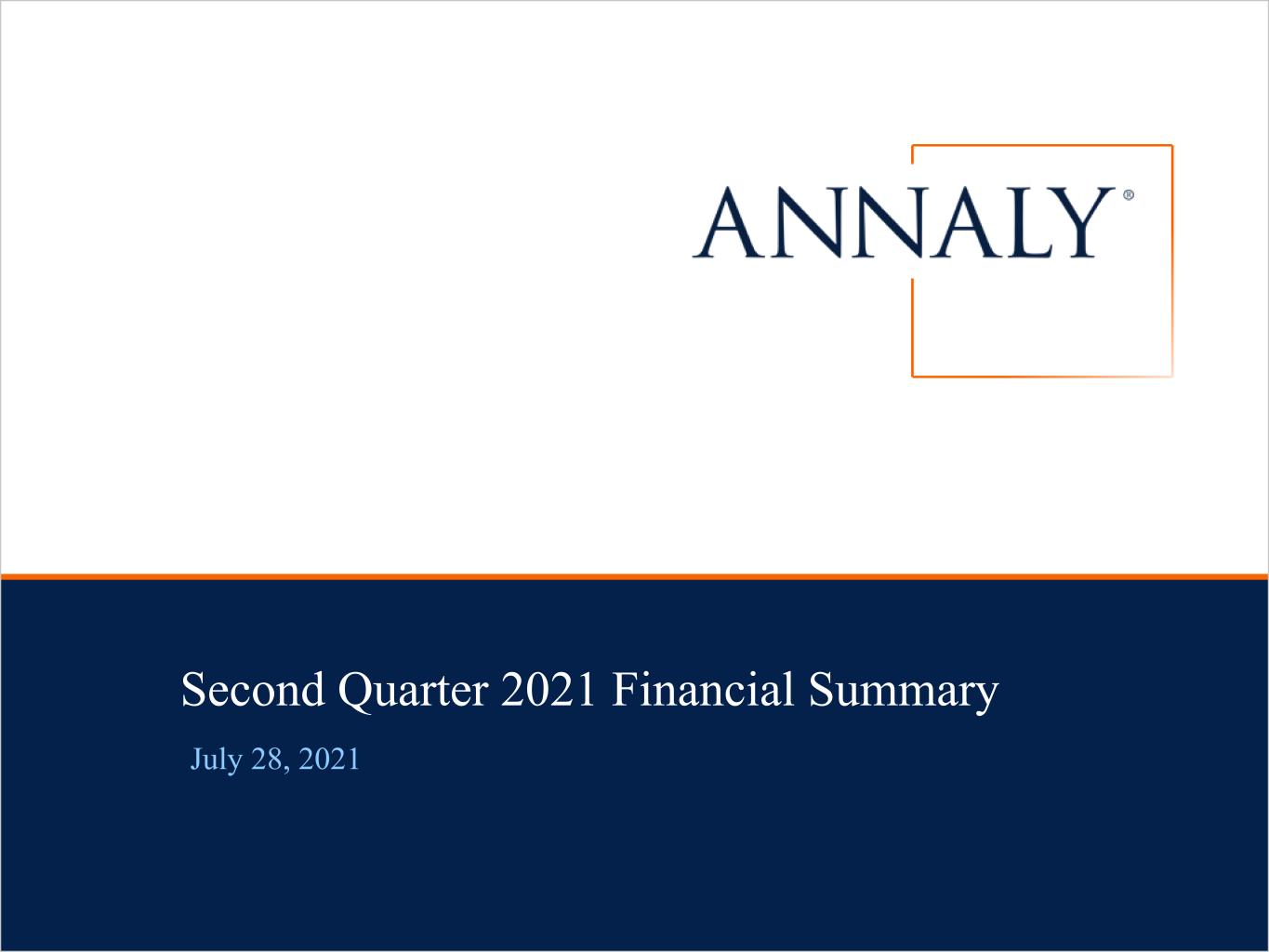 ANNALY®

Second Quarter 2021 Financial Summary

July 28, 2021